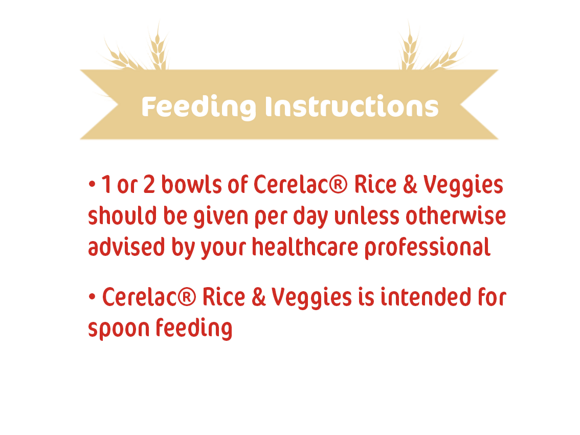 Feeding Instructions

• 1 or 2 bowls of Cerelac® Rice & Veggies should be given per day unless otherwise advised by your healthcare professional

• Cerelac® Rice & Veggies is intended for spoon feeding